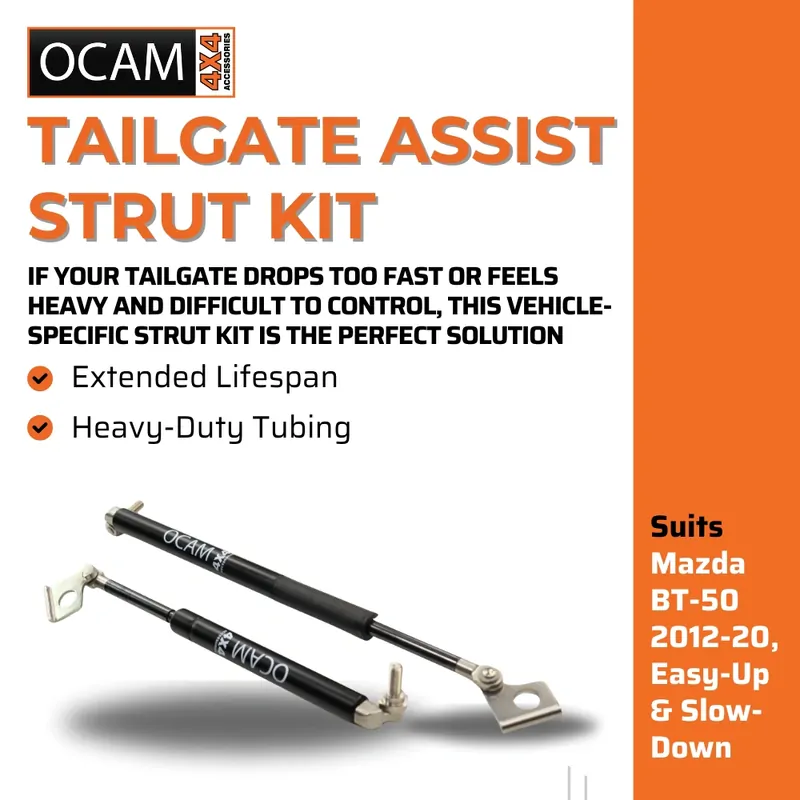 OCAM 4X4 ACCESSORIES

TAILGATE ASSIST STRUT KIT

IF YOUR TAILGATE DROPS TOO FAST OR FEELS HEAVY AND DIFFICULT TO CONTROL, THIS VEHICLE-SPECIFIC STRUT KIT IS THE PERFECT SOLUTION

Extended Lifespan

Heavy-Duty Tubing

OCAM 4X4 ACCESSORIES

OCAM 4X4

Suits Mazda BT-50 2012-20, Easy-Up & Slow-Down